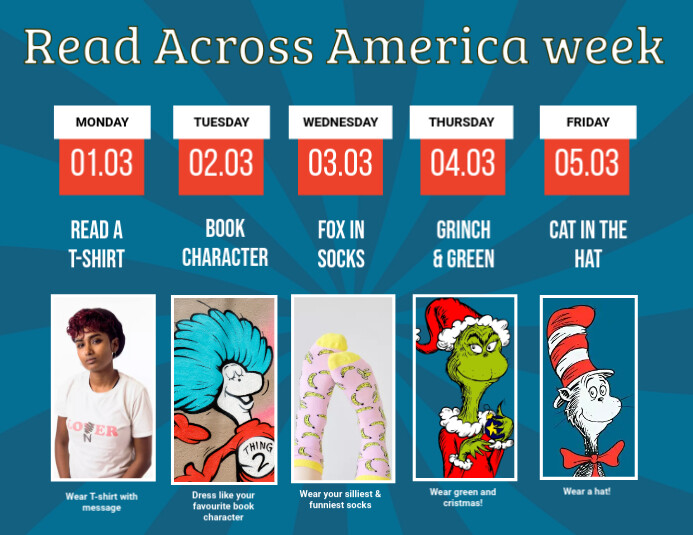 Read Across America week

MONDAY
01.03
READ A T-SHIRT
LOVER
Wear T-shirt with message

TUESDAY
02.03
BOOK CHARACTER
THING 2
Dress like your favourite book character

WEDNESDAY
03.03
FOX IN SOCKS
Wear your silliest & funniest socks

THURSDAY
04.03
GRINCH & GREEN
Wear green and cristmas!

FRIDAY
05.03
CAT IN THE HAT
Wear a hat!